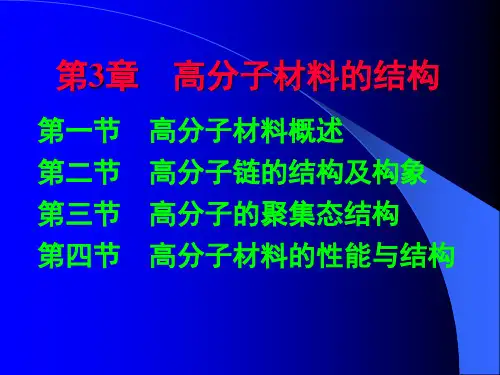 第3章　高分子材料的结构

第一节　高分子材料概述
第二节　高分子链的结构及构象
第三节　高分子的聚集态结构
第四节　高分子材料的性能与结构